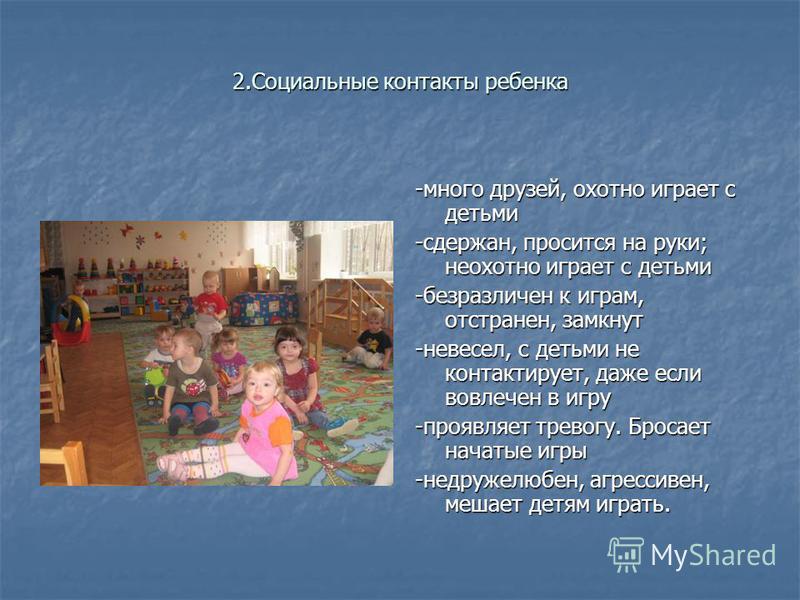 2.Социальные контакты ребенка

-много друзей, охотно играет с детьми

-сдержан, просится на руки; неохотно играет с детьми

-безразличен к играм, отстранен, замкнут

-невесел, с детьми не контактирует, даже если вовлечен в игру

-проявляет тревогу. Бросает начатые игры

-недружелюбен, агрессивен, мешает детям играть.

MyShared